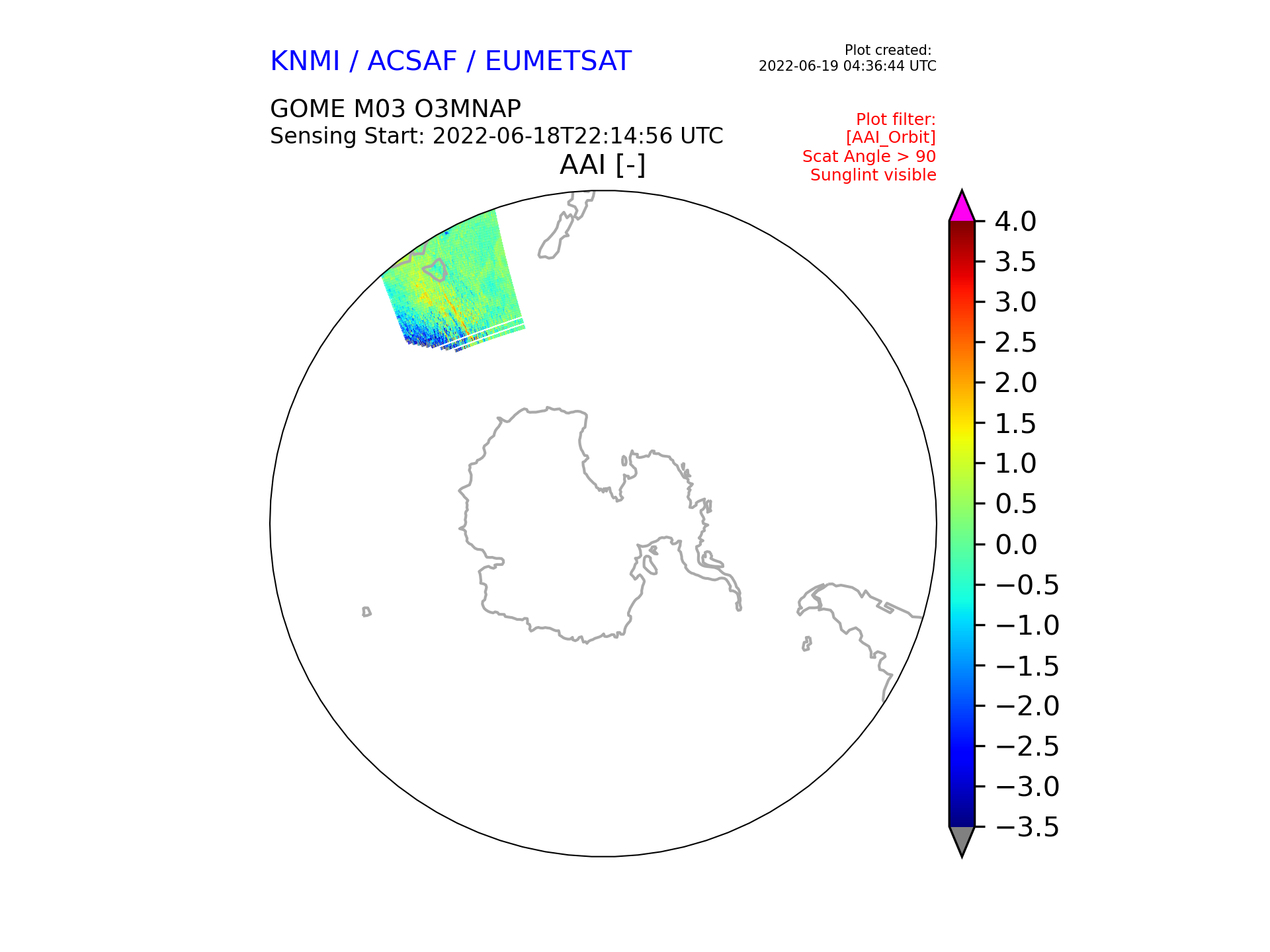 KNMI / ACSAF / EUMETSAT

Plot created:
2022-06-19 04:36:44 UTC

GOME M03 O3MNAP
Sensing Start: 2022-06-18T22:14:56 UTC

Plot filter:
[AAI_Orbit]
Scat Angle > 90
Sunglint visible

AAI [-]

4.0
3.5
3.0
2.5
2.0
1.5
1.0
0.5
0.0
−0.5
−1.0
−1.5
−2.0
−2.5
−3.0
−3.5